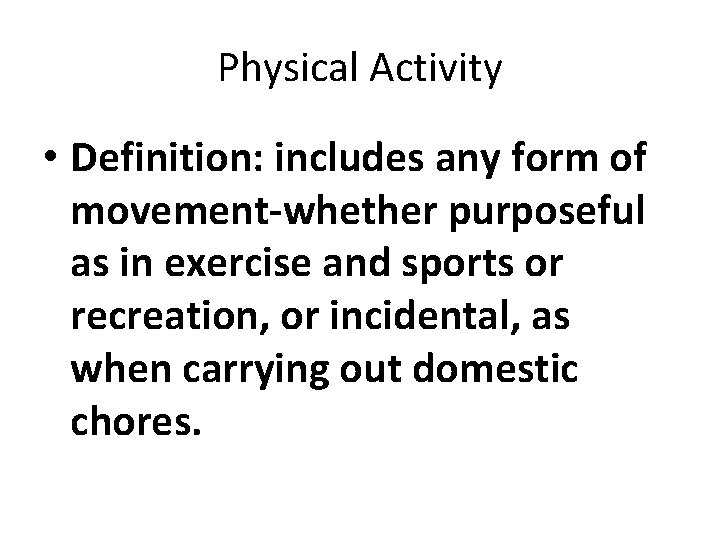 Physical Activity

• Definition: includes any form of movement-whether purposeful as in exercise and sports or recreation, or incidental, as when carrying out domestic chores.